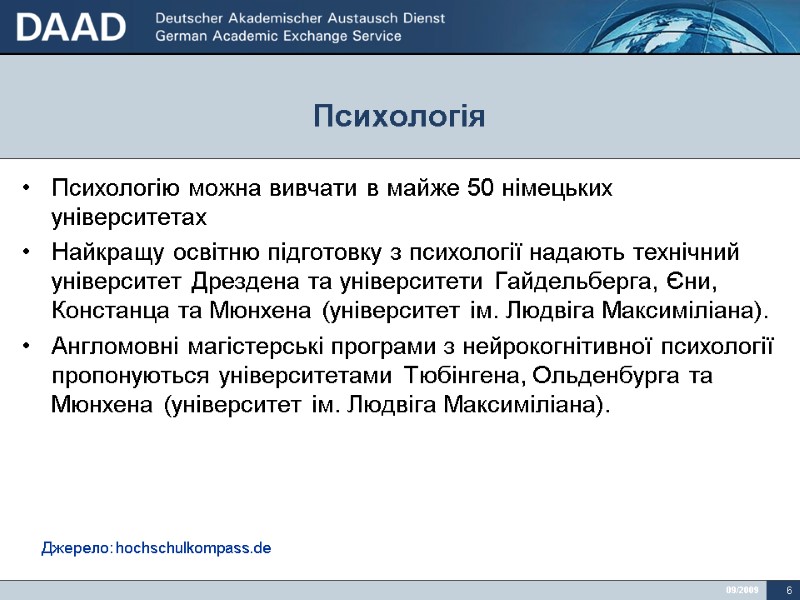 DAAD Deutscher Akademischer Austausch Dienst
German Academic Exchange Service

Психологія

• Психологію можна вивчати в майже 50 німецьких університетах
• Найкращу освітню підготовку з психології надають технічний університет Дрездена та університети Гайдельберга, Єни, Констанца та Мюнхена (університет ім. Людвіга Максиміліана).
• Англомовні магістерські програми з нейрокогнітивної психології пропонуються університетами Тюбінгена, Ольденбурга та Мюнхена (університет ім. Людвіга Максиміліана).

Джерело: hochschulkompass.de

09/2009 6